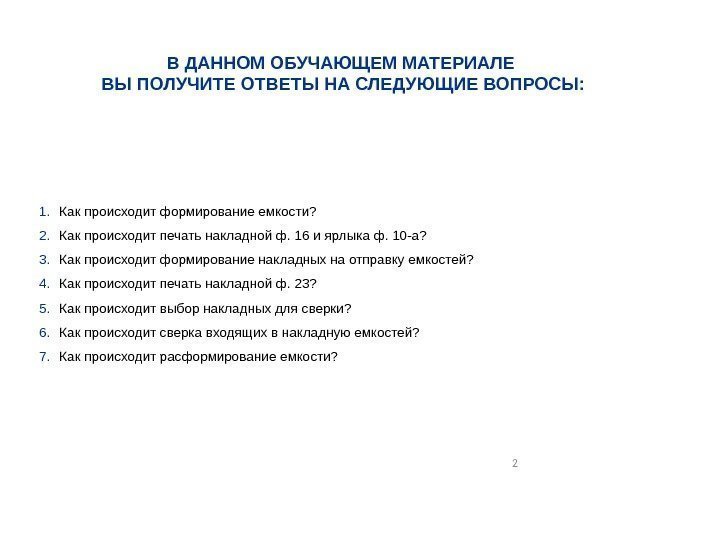 В ДАННОМ ОБУЧАЮЩЕМ МАТЕРИАЛЕ
ВЫ ПОЛУЧИТЕ ОТВЕТЫ НА СЛЕДУЮЩИЕ ВОПРОСЫ:

1. Как происходит формирование емкости?
2. Как происходит печать накладной ф. 16 и ярлыка ф. 10-а?
3. Как происходит формирование накладных на отправку емкостей?
4. Как происходит печать накладной ф. 23?
5. Как происходит выбор накладных для сверки?
6. Как происходит сверка входящих в накладную емкостей?
7. Как происходит расформирование емкости?

2